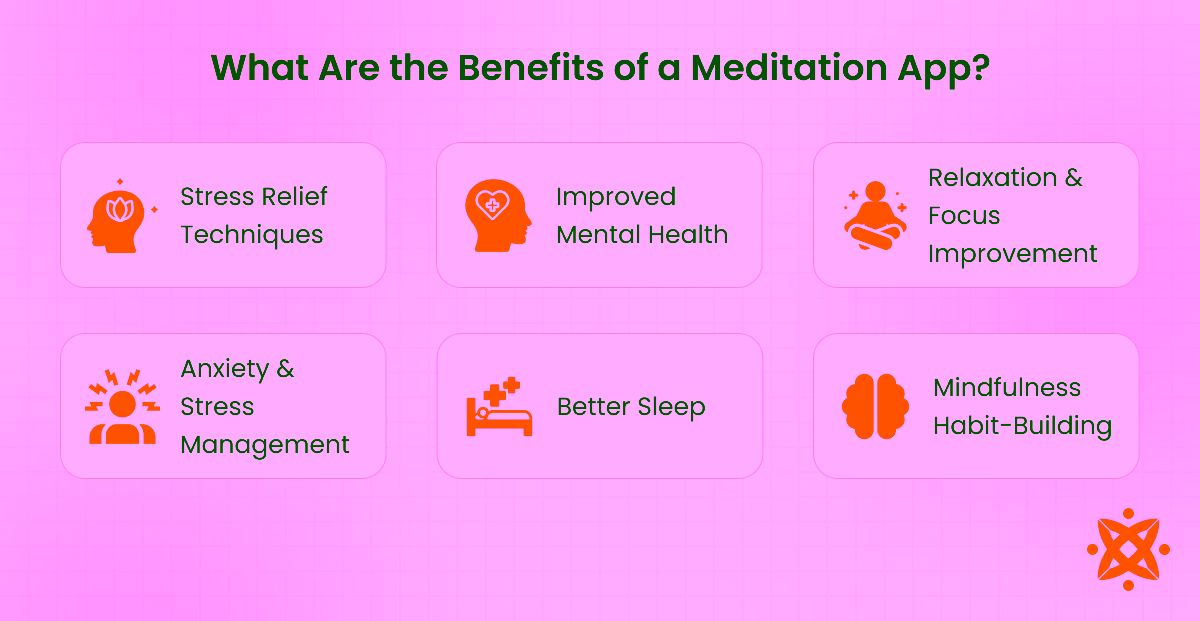 What Are the Benefits of a Meditation App?

Stress Relief Techniques

Improved Mental Health

Relaxation & Focus Improvement

Anxiety & Stress Management

Better Sleep

Mindfulness Habit-Building